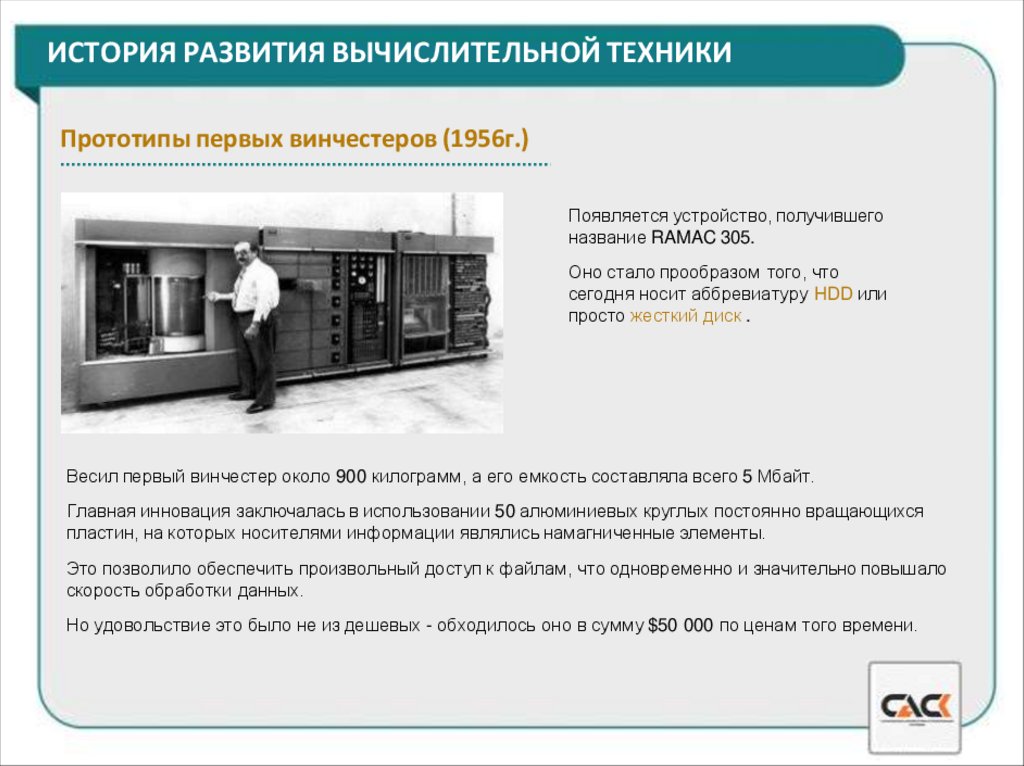 ИСТОРИЯ РАЗВИТИЯ ВЫЧИСЛИТЕЛЬНОЙ ТЕХНИКИ

Прототипы первых винчестеров (1956г.)

Появляется устройство, получившего название RAMAC 305.

Оно стало прообразом того, что сегодня носит аббревиатуру HDD или просто жесткий диск .

Весил первый винчестер около 900 килограмм, а его емкость составляла всего 5 Мбайт.

Главная инновация заключалась в использовании 50 алюминиевых круглых постоянно вращающихся пластин, на которых носителями информации являлись намагниченные элементы.

Это позволило обеспечить произвольный доступ к файлам, что одновременно и значительно повышало скорость обработки данных.

Но удовольствие это было не из дешевых - обходилось оно в сумму $50 000 по ценам того времени.

САСК